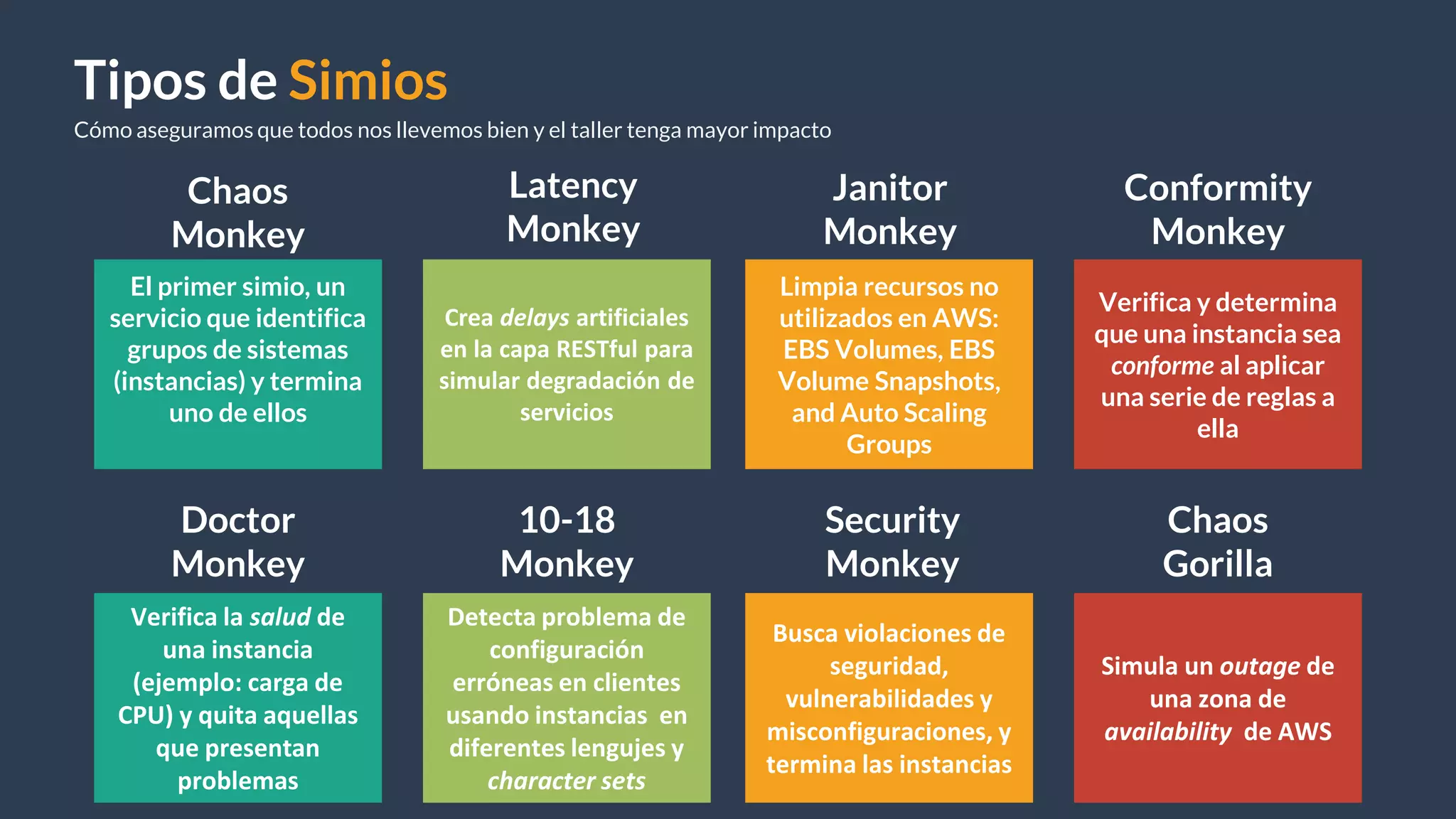 Tipos de Simios

Cómo aseguramos que todos nos llevemos bien y el taller tenga mayor impacto

Chaos Monkey

El primer simio, un servicio que identifica grupos de sistemas (instancias) y termina uno de ellos

Latency Monkey

Crea delays artificiales en la capa RESTful para simular degradación de servicios

Janitor Monkey

Limpia recursos no utilizados en AWS: EBS Volumes, EBS Volume Snapshots, and Auto Scaling Groups

Conformity Monkey

Verifica y determina que una instancia sea conforme al aplicar una serie de reglas a ella

Doctor Monkey

Verifica la salud de una instancia (ejemplo: carga de CPU) y quita aquellas que presentan problemas

10-18 Monkey

Detecta problema de configuración erróneas en clientes usando instancias en diferentes lengujes y character sets

Security Monkey

Busca violaciones de seguridad, vulnerabilidades y misconfiguraciones, y termina las instancias

Chaos Gorilla

Simula un outage de una zona de availability de AWS